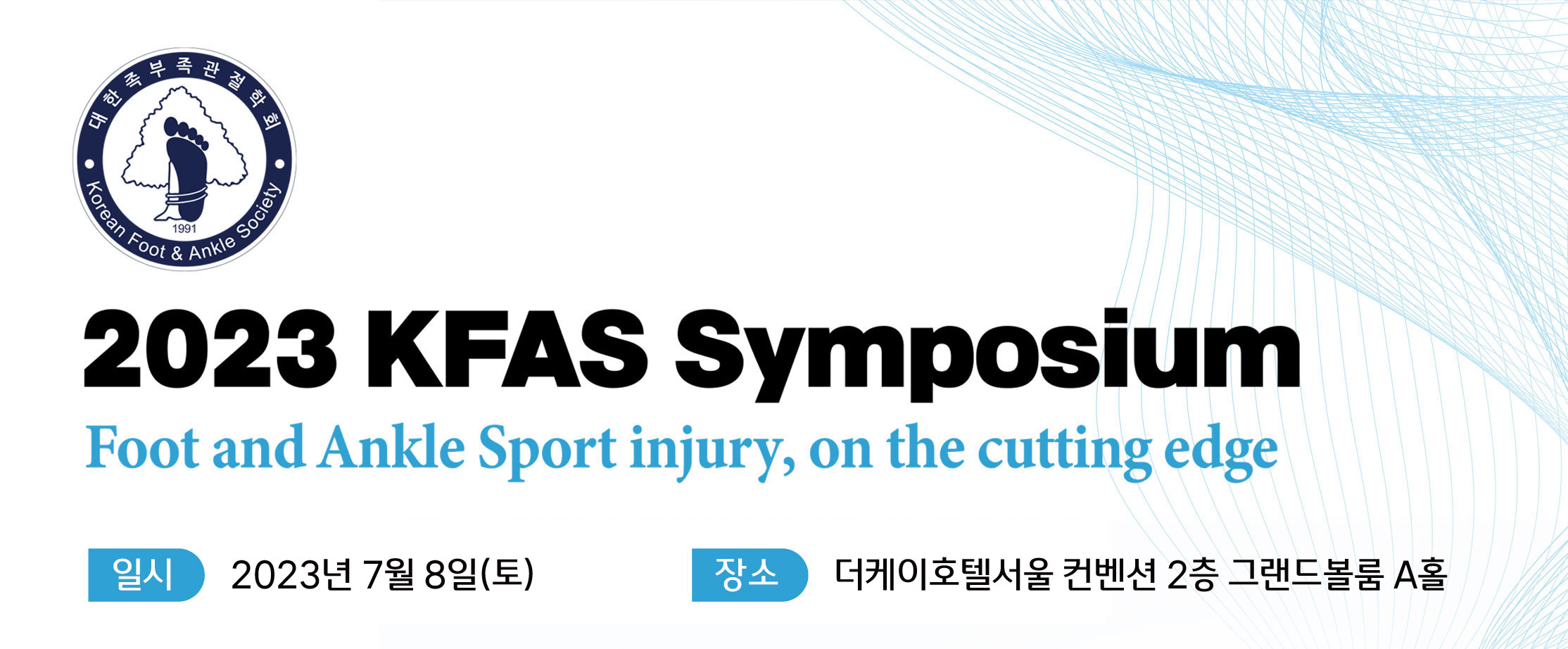 대한족부족관절학회
Korean Foot & Ankle Society
1991

2023 KFAS Symposium

Foot and Ankle Sport injury, on the cutting edge

일시 2023년 7월 8일(토)

장소 더케이호텔서울 컨벤션 2층 그랜드볼룸 A홀